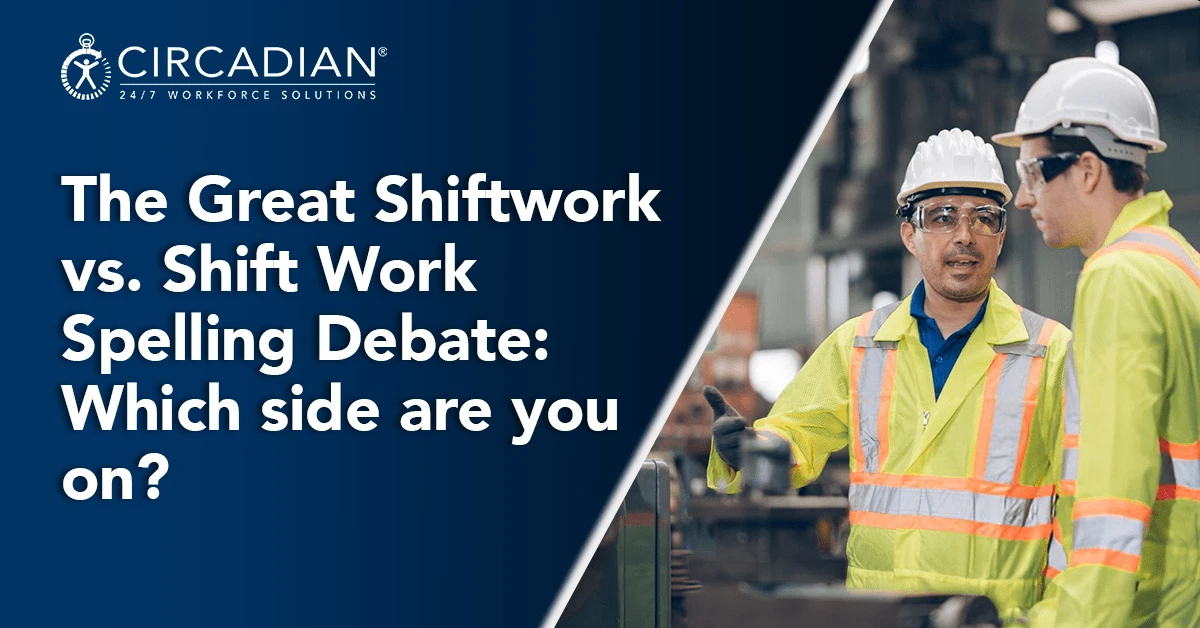 CIRCADIAN®
24/7 WORKFORCE SOLUTIONS

The Great Shiftwork vs. Shift Work Spelling Debate: Which side are you on?